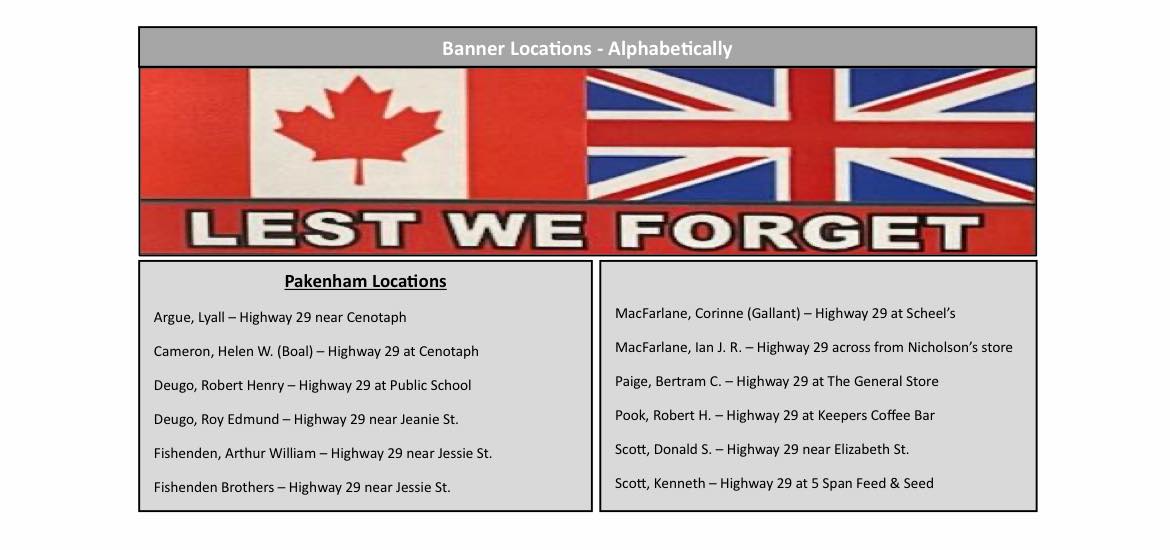 Banner Locations - Alphabetically

LEST WE FORGET

Pakenham Locations

Argue, Lyall – Highway 29 near Cenotaph

Cameron, Helen W. (Boal) – Highway 29 at Cenotaph

Deugo, Robert Henry – Highway 29 at Public School

Deugo, Roy Edmund – Highway 29 near Jeanie St.

Fishenden, Arthur William – Highway 29 near Jessie St.

Fishenden Brothers – Highway 29 near Jessie St.

MacFarlane, Corinne (Gallant) – Highway 29 at Scheel's

MacFarlane, Ian J. R. – Highway 29 across from Nicholson's store

Paige, Bertram C. – Highway 29 at The General Store

Pook, Robert H. – Highway 29 at Keepers Coffee Bar

Scott, Donald S. – Highway 29 near Elizabeth St.

Scott, Kenneth – Highway 29 at 5 Span Feed & Seed